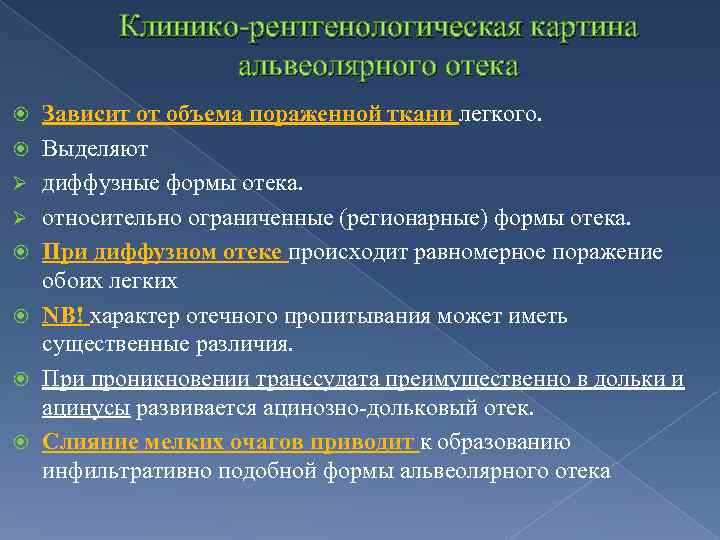 Клинико-рентгенологическая картина альвеолярного отека

Зависит от объема пораженной ткани легкого.

Выделяют

диффузные формы отека.

относительно ограниченные (регионарные) формы отека.

При диффузном отеке происходит равномерное поражение обоих легких

NB! характер отечного пропитывания может иметь существенные различия.

При проникновении транссудата преимущественно в дольки и ацинусы развивается ацинозно-дольковый отек.

Слияние мелких очагов приводит к образованию инфильтративно подобной формы альвеолярного отека